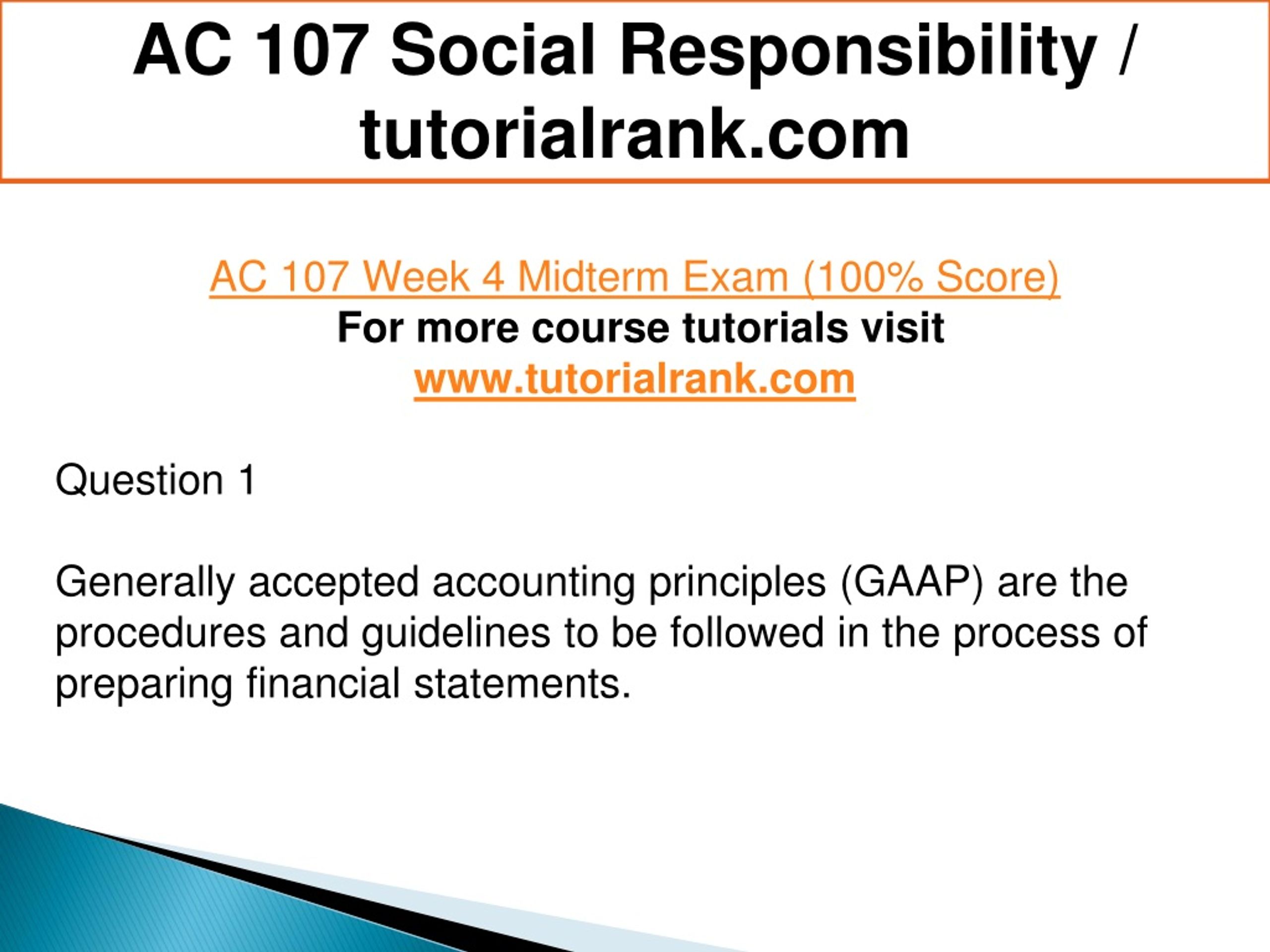 AC 107 Social Responsibility / tutorialrank.com

AC 107 Week 4 Midterm Exam (100% Score)
For more course tutorials visit
www.tutorialrank.com

Question 1

Generally accepted accounting principles (GAAP) are the procedures and guidelines to be followed in the process of preparing financial statements.